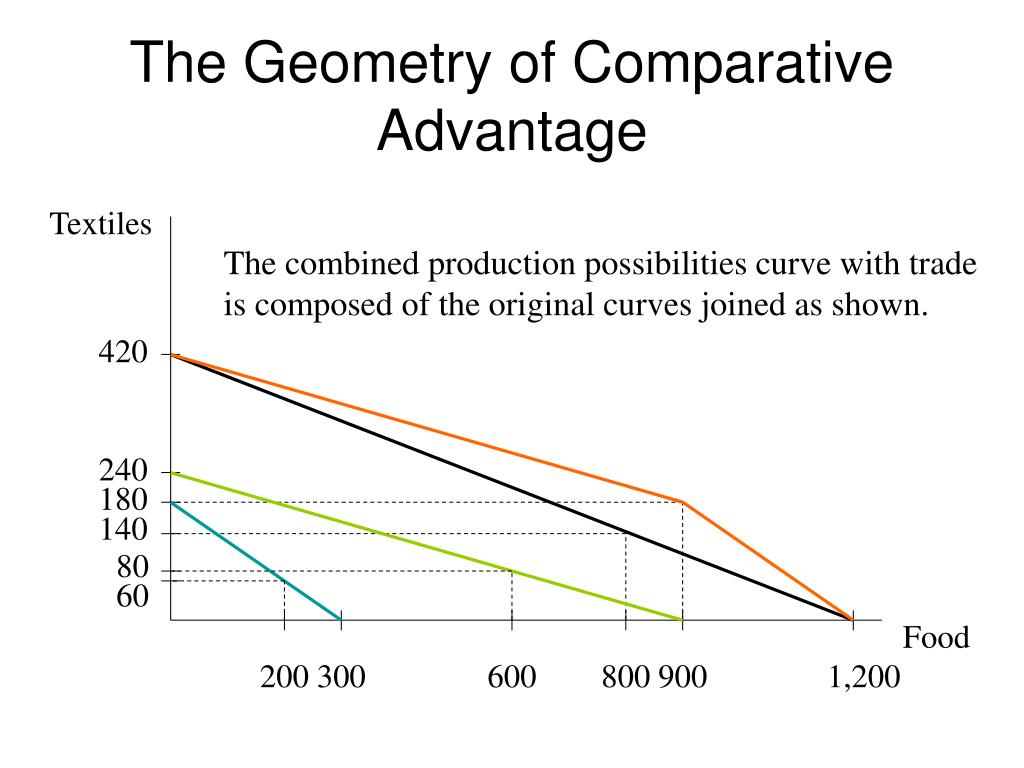 The Geometry of Comparative Advantage

Textiles

The combined production possibilities curve with trade is composed of the original curves joined as shown.

420

240
180
140
80
60

Food

200 300 600 800 900 1,200